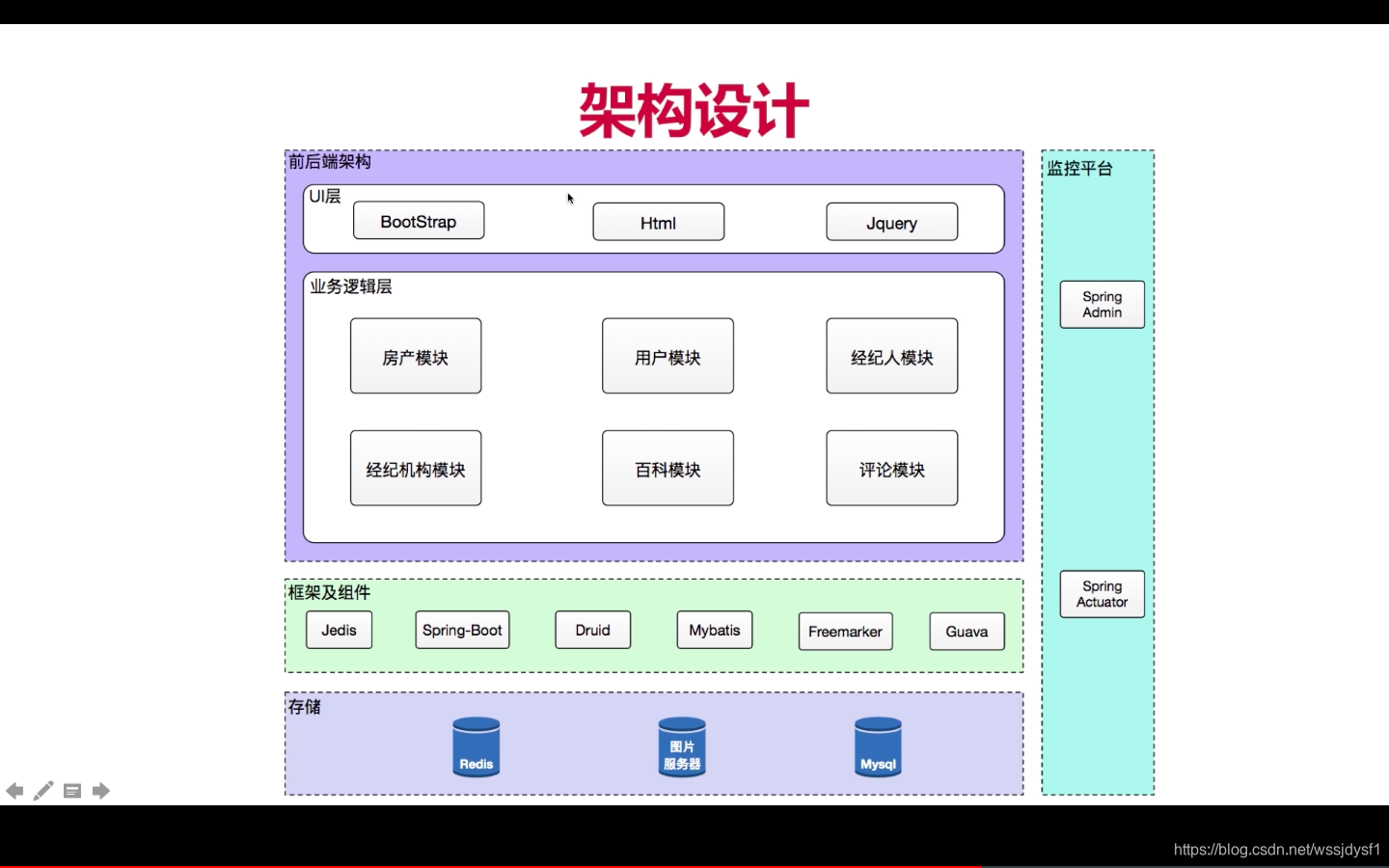 架构设计

前后端架构

UI层

BootStrap

Html

Jquery

业务逻辑层

房产模块

用户模块

经纪人模块

经纪机构模块

百科模块

评论模块

框架及组件

Jedis

Spring-Boot

Druid

Mybatis

Freemarker

Guava

存储

Redis

图片服务器

Mysql

监控平台

Spring Admin

Spring Actuator

https://blog.csdn.net/wssjdysf1